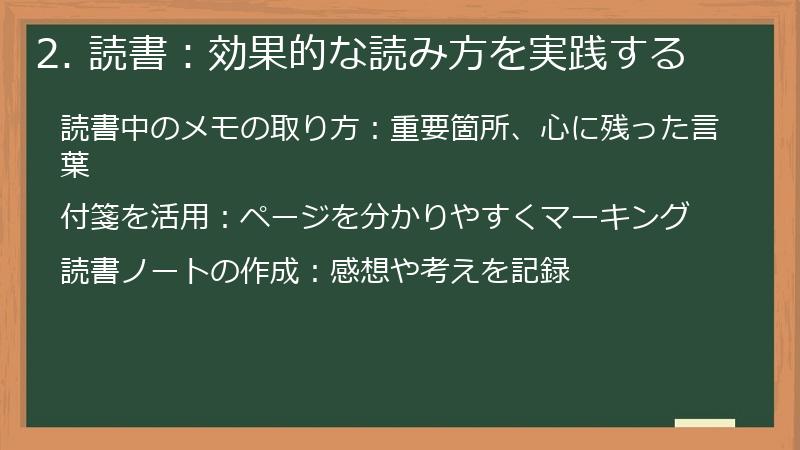 2. 読書：効果的な読み方を実践する

読書中のメモの取り方：重要箇所、心に残った言葉

付箋を活用：ページを分かりやすくマーキング

読書ノートの作成：感想や考えを記録